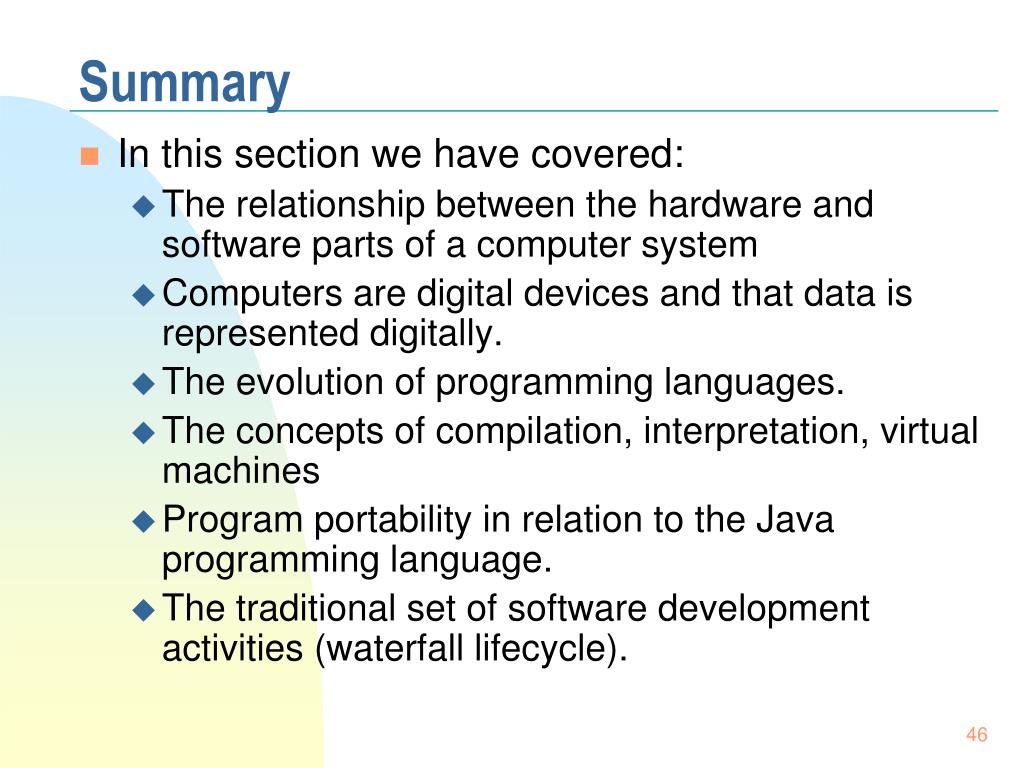 Summary

In this section we have covered:

The relationship between the hardware and software parts of a computer system

Computers are digital devices and that data is represented digitally.

The evolution of programming languages.

The concepts of compilation, interpretation, virtual machines

Program portability in relation to the Java programming language.

The traditional set of software development activities (waterfall lifecycle).

46